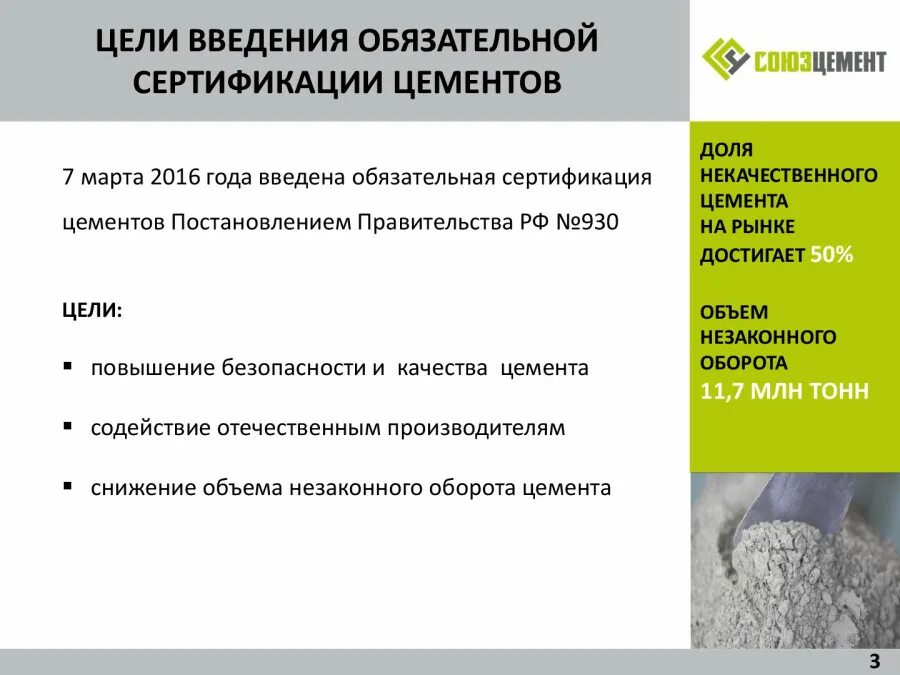 ЦЕЛИ ВВЕДЕНИЯ ОБЯЗАТЕЛЬНОЙ СЕРТИФИКАЦИИ ЦЕМЕНТОВ

СОЮЗЦЕМЕНТ

7 марта 2016 года введена обязательная сертификация цементов Постановлением Правительства РФ №930

ЦЕЛИ:

▪ повышение безопасности и качества цемента

▪ содействие отечественным производителям

▪ снижение объема незаконного оборота цемента

ДОЛЯ НЕКАЧЕСТВЕННОГО ЦЕМЕНТА НА РЫНКЕ ДОСТИГАЕТ 50%

ОБЪЕМ НЕЗАКОННОГО ОБОРОТА 11,7 МЛН ТОНН

3